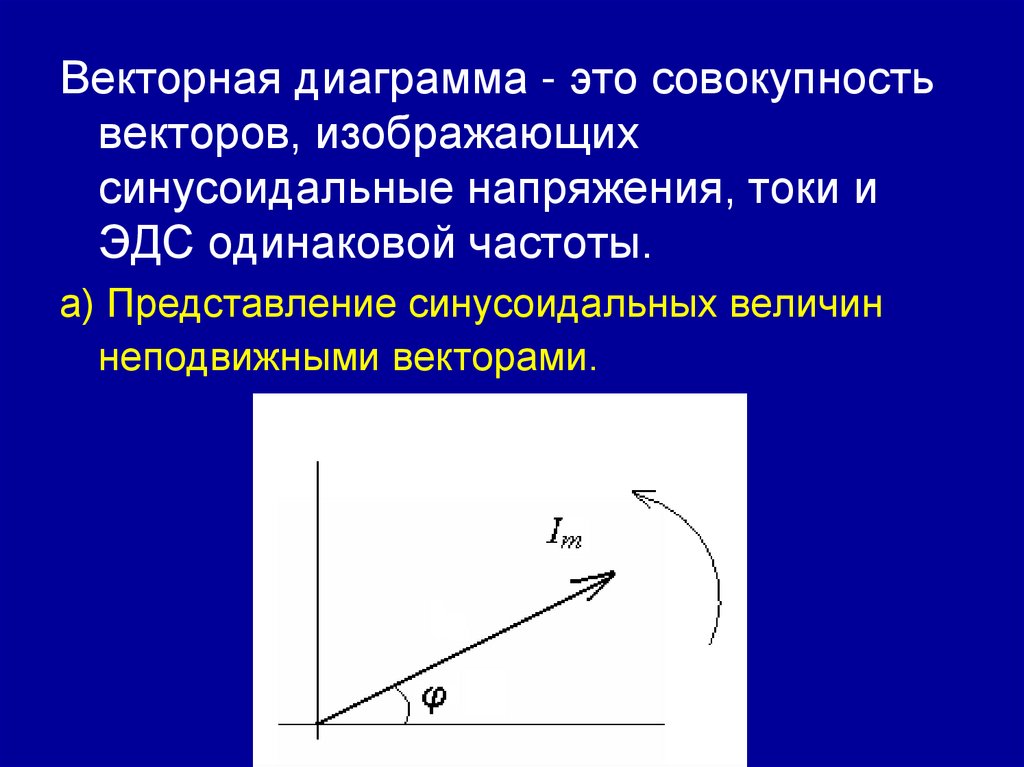 Векторная диаграмма - это совокупность векторов, изображающих синусоидальные напряжения, токи и ЭДС одинаковой частоты.

а) Представление синусоидальных величин неподвижными векторами.

$I_m$

$\varphi$